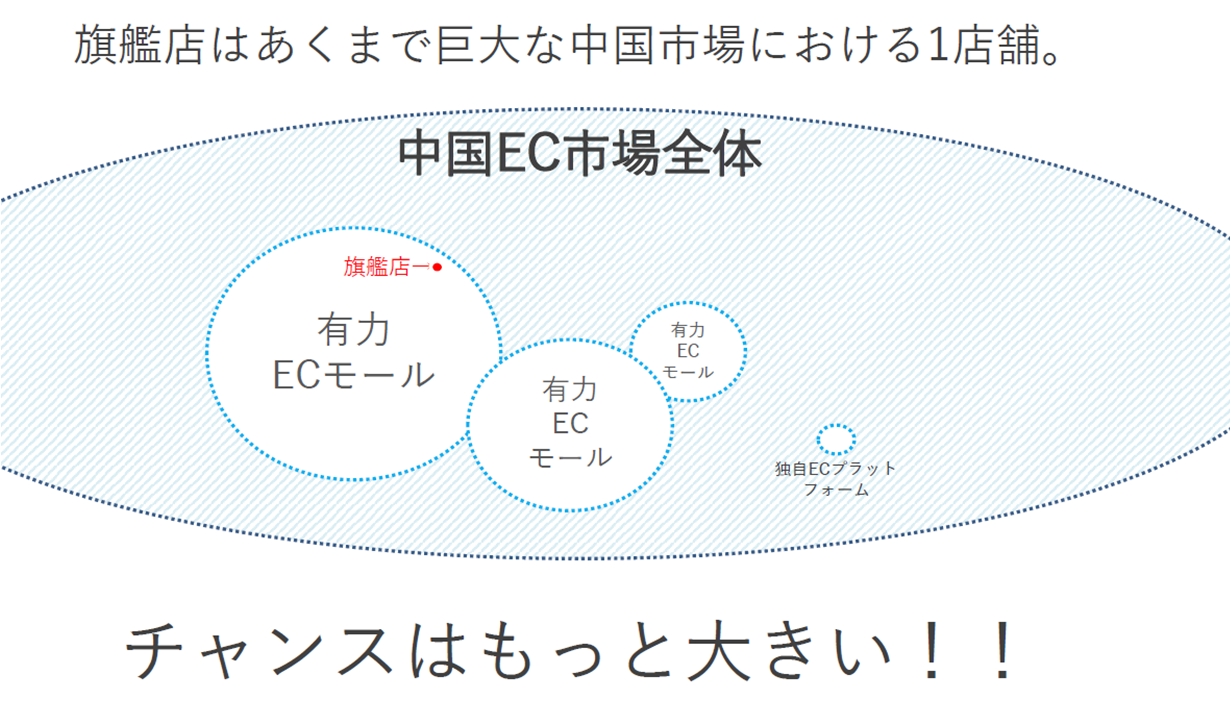 旗艦店はあくまで巨大な中国市場における1店舗。

中国EC市場全体

旗艦店

有力
ECモール

有力
EC
モール

有力
EC
モール

独自ECプラットフォーム

チャンスはもっと大きい！！